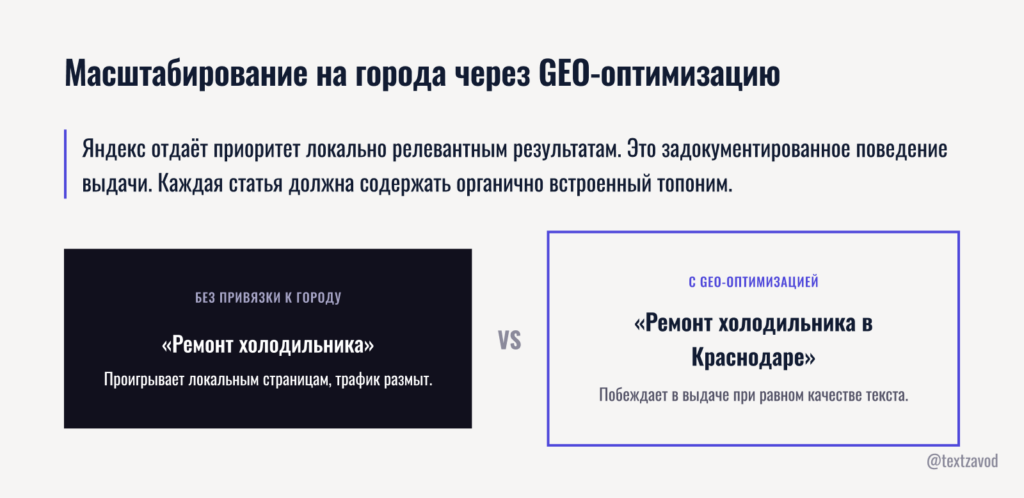 Масштабирование на города через GEO-оптимизацию

Яндекс отдаёт приоритет локально релевантным результатам. Это задокументированное поведение выдачи. Каждая статья должна содержать органично встроенный топоним.

БЕЗ ПРИВЯЗКИ К ГОРОДУ

«Ремонт холодильника»

Проигрывает локальным страницам, трафик размыт.

VS

С GEO-ОПТИМИЗАЦИЕЙ

«Ремонт холодильника в Краснодаре»

Побеждает в выдаче при равном качестве текста.

@textzavod